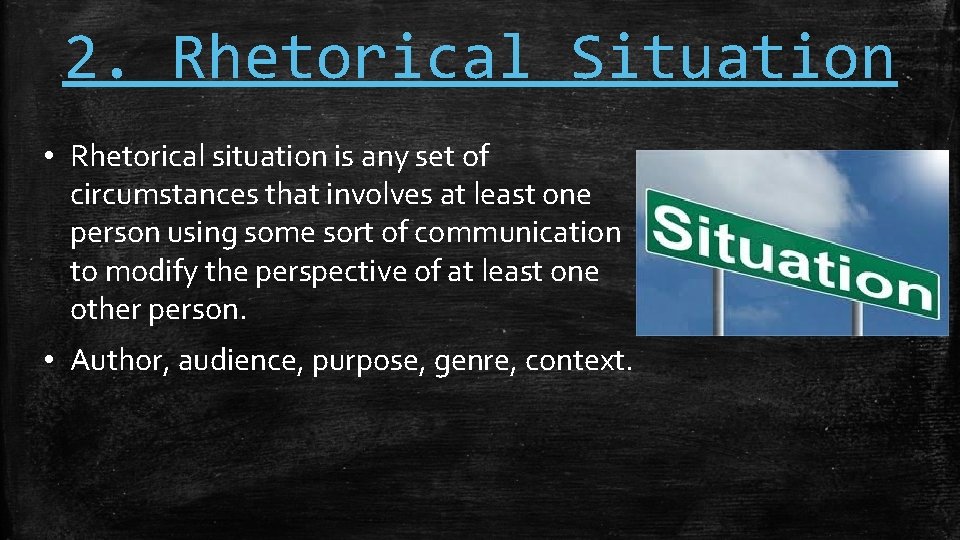 2. Rhetorical Situation

• Rhetorical situation is any set of circumstances that involves at least one person using some sort of communication to modify the perspective of at least one other person.

• Author, audience, purpose, genre, context.

Situation